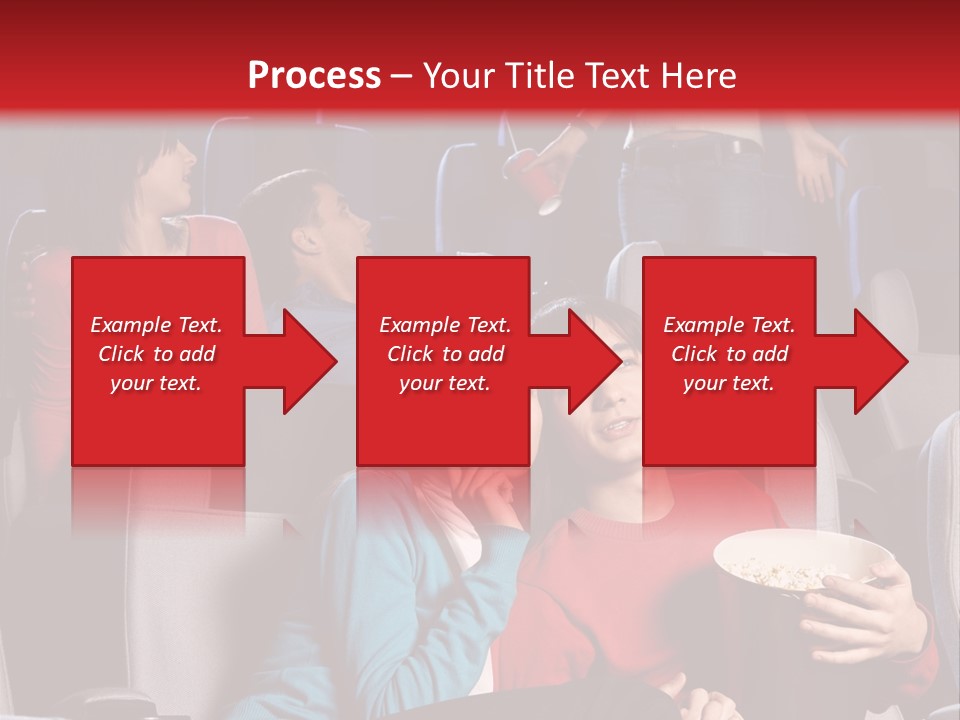 Process – Your Title Text Here

Example Text. Click to add your text.

Example Text. Click to add your text.

Example Text. Click to add your text.